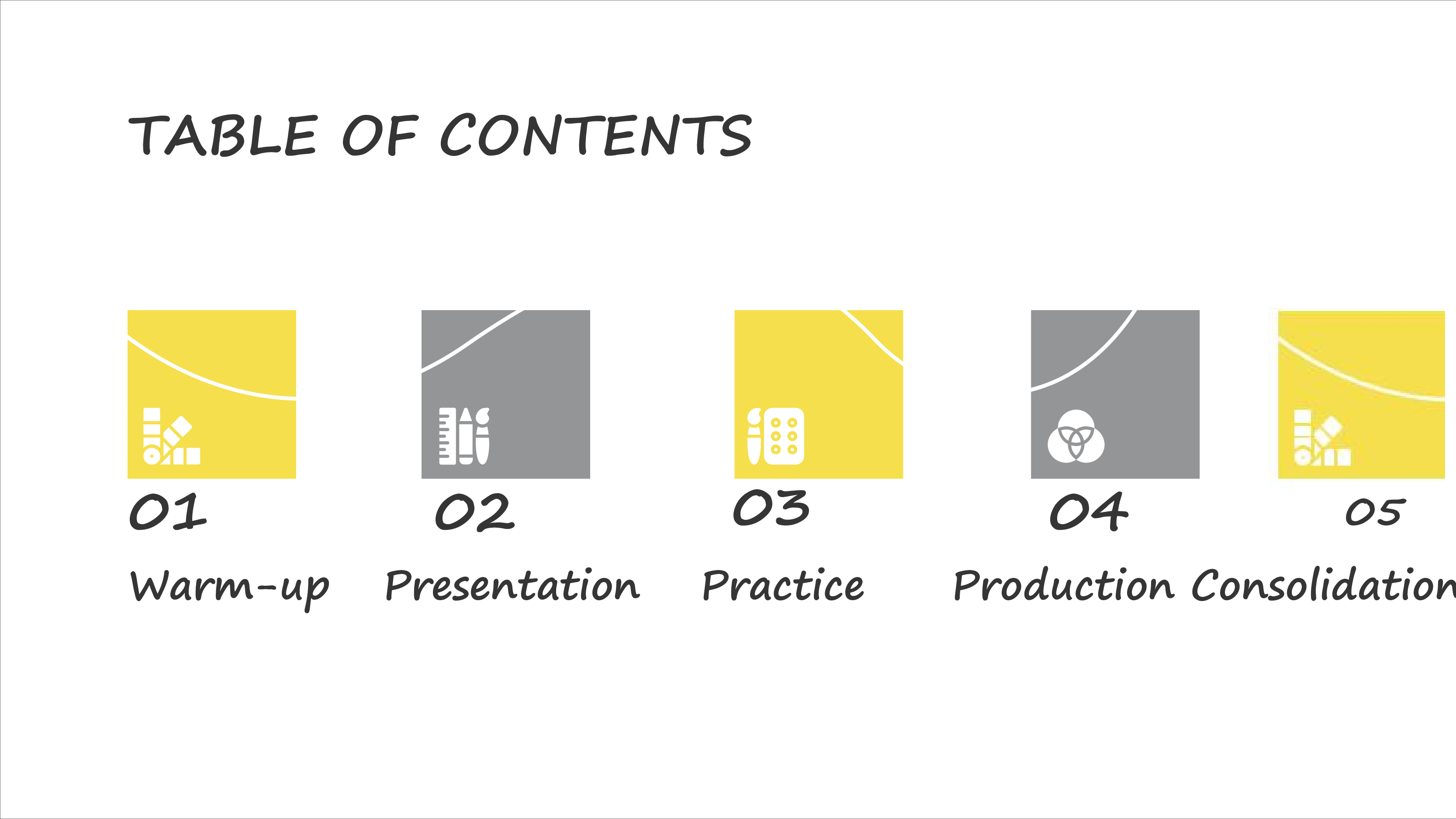 TABLE OF CONTENTS

01
Warm-up

02
Presentation

03
Practice

04
Production

05
Consolidation